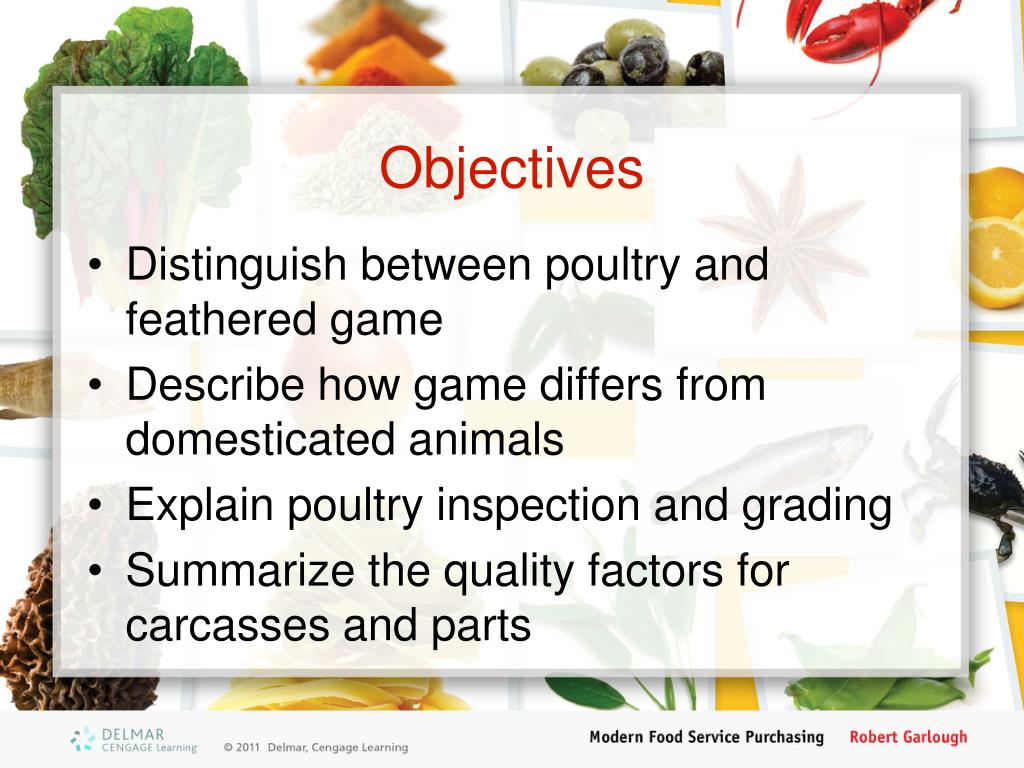 Objectives

• Distinguish between poultry and feathered game
• Describe how game differs from domesticated animals
• Explain poultry inspection and grading
• Summarize the quality factors for carcasses and parts

DELMAR CENGAGE Learning

© 2011 Delmar, Cengage Learning

Modern Food Service Purchasing Robert Garlough